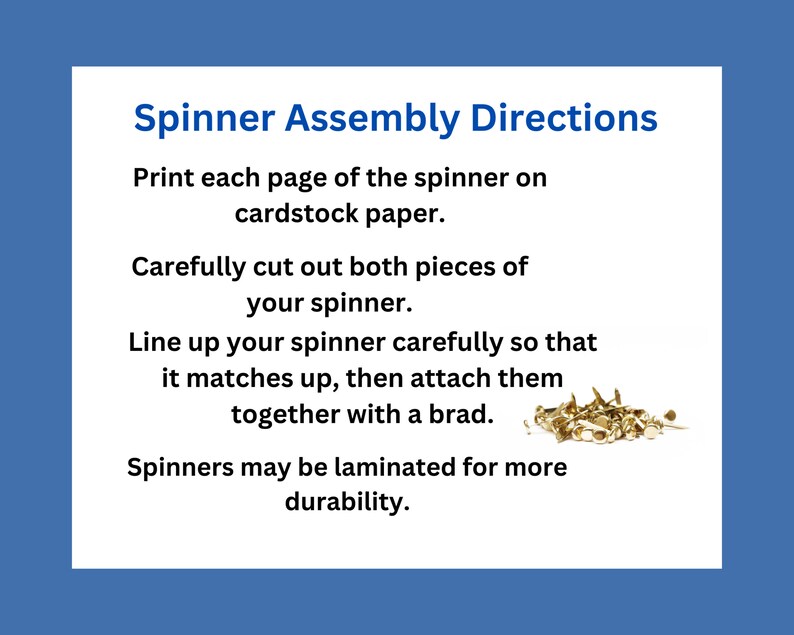 Spinner Assembly Directions

Print each page of the spinner on cardstock paper.

Carefully cut out both pieces of your spinner.

Line up your spinner carefully so that it matches up, then attach them together with a brad.

Spinners may be laminated for more durability.